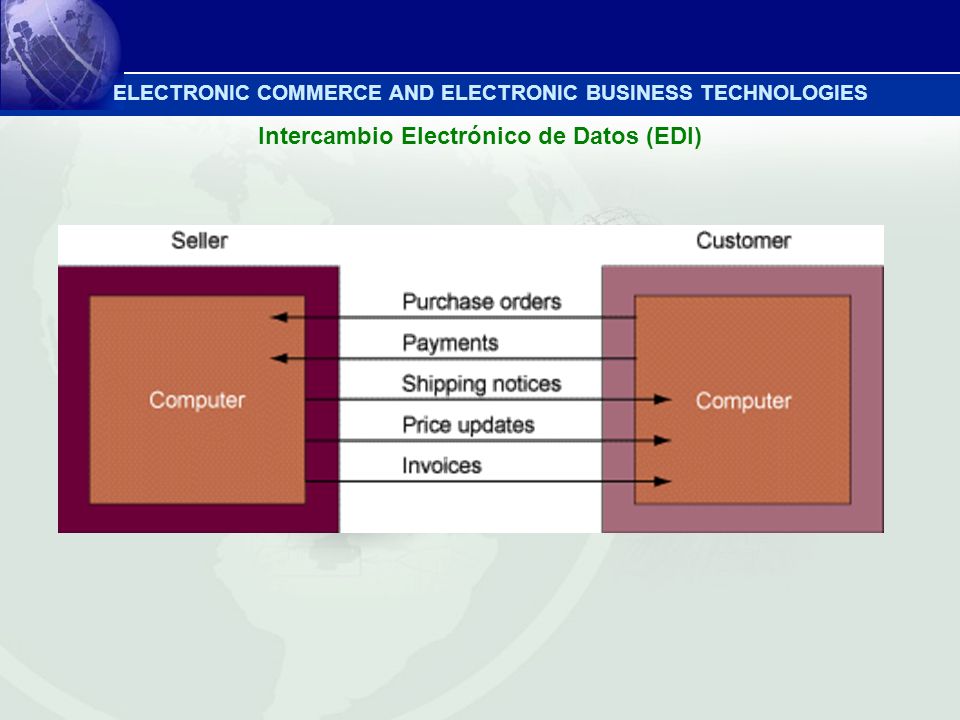 ELECTRONIC COMMERCE AND ELECTRONIC BUSINESS TECHNOLOGIES

Intercambio Electrónico de Datos (EDI)

Seller

Customer

Computer

Purchase orders

Payments

Shipping notices

Price updates

Invoices

Computer